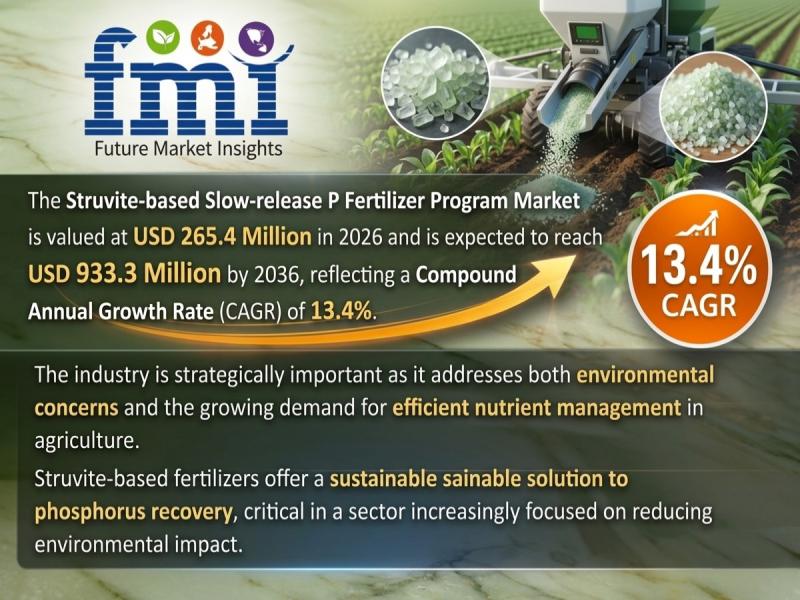 fmi
Future Market Insights

The Struvite-based Slow-release P Fertilizer Program Market is valued at USD 265.4 Million in 2026 and is expected to reach USD 933.3 Million by 2036, reflecting a Compound Annual Growth Rate (CAGR) of 13.4%.

13.4% CAGR

The industry is strategically important as it addresses both environmental concerns and the growing demand for efficient nutrient management in agriculture.

Struvite-based fertilizers offer a sustainable sainable solution to phosphorus recovery, critical in a sector increasingly focused on reducing environmental impact.